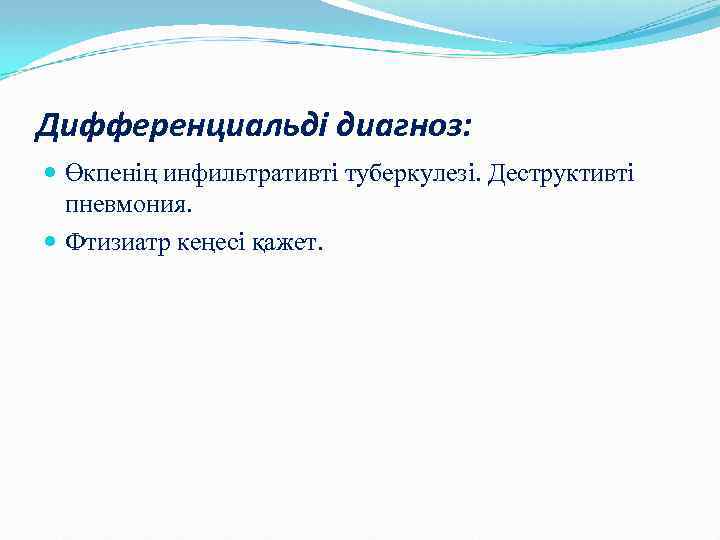 Дифференциальді диагноз:

Өкпенің инфильтративті туберкулезі. Деструктивті пневмония.

Фтизиатр кеңесі қажет.